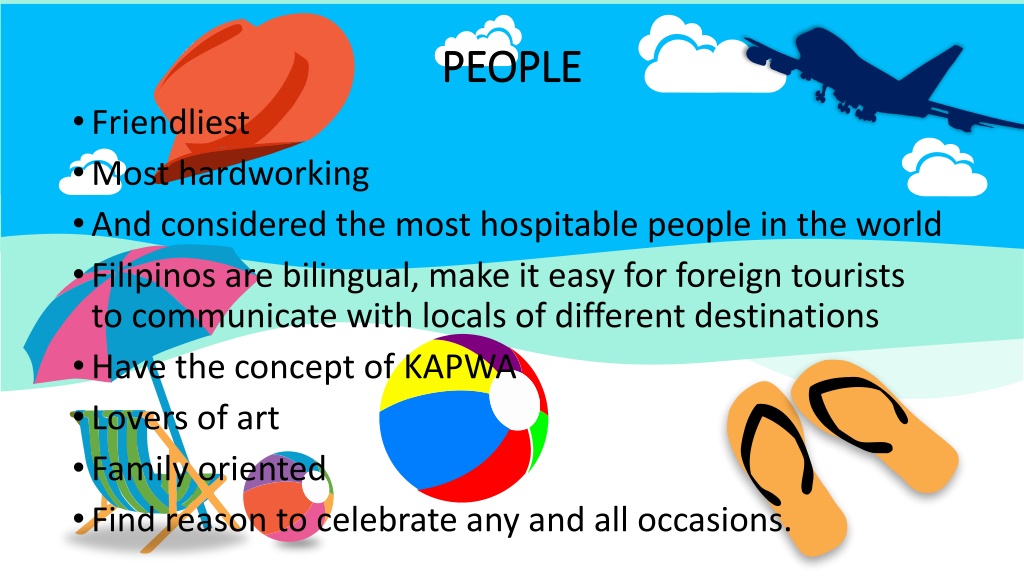 PEOPLE

• Friendliest
• Most hardworking
• And considered the most hospitable people in the world
• Filipinos are bilingual, make it easy for foreign tourists to communicate with locals of different destinations
• Have the concept of KAPWA
• Lovers of art
• Family oriented
• Find reason to celebrate any and all occasions.